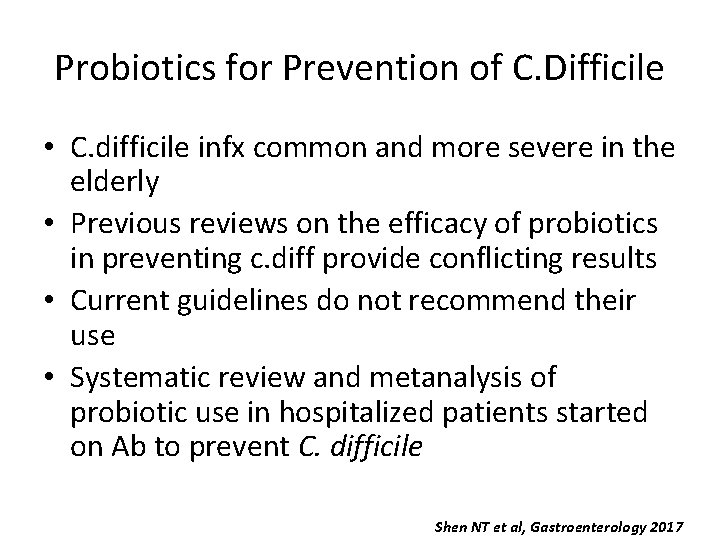 Probiotics for Prevention of C.Difficile

• C.difficile infx common and more severe in the elderly
• Previous reviews on the efficacy of probiotics in preventing c.diff provide conflicting results
• Current guidelines do not recommend their use
• Systematic review and metanalysis of probiotic use in hospitalized patients started on Ab to prevent C. difficile

Shen NT et al, Gastroenterology 2017